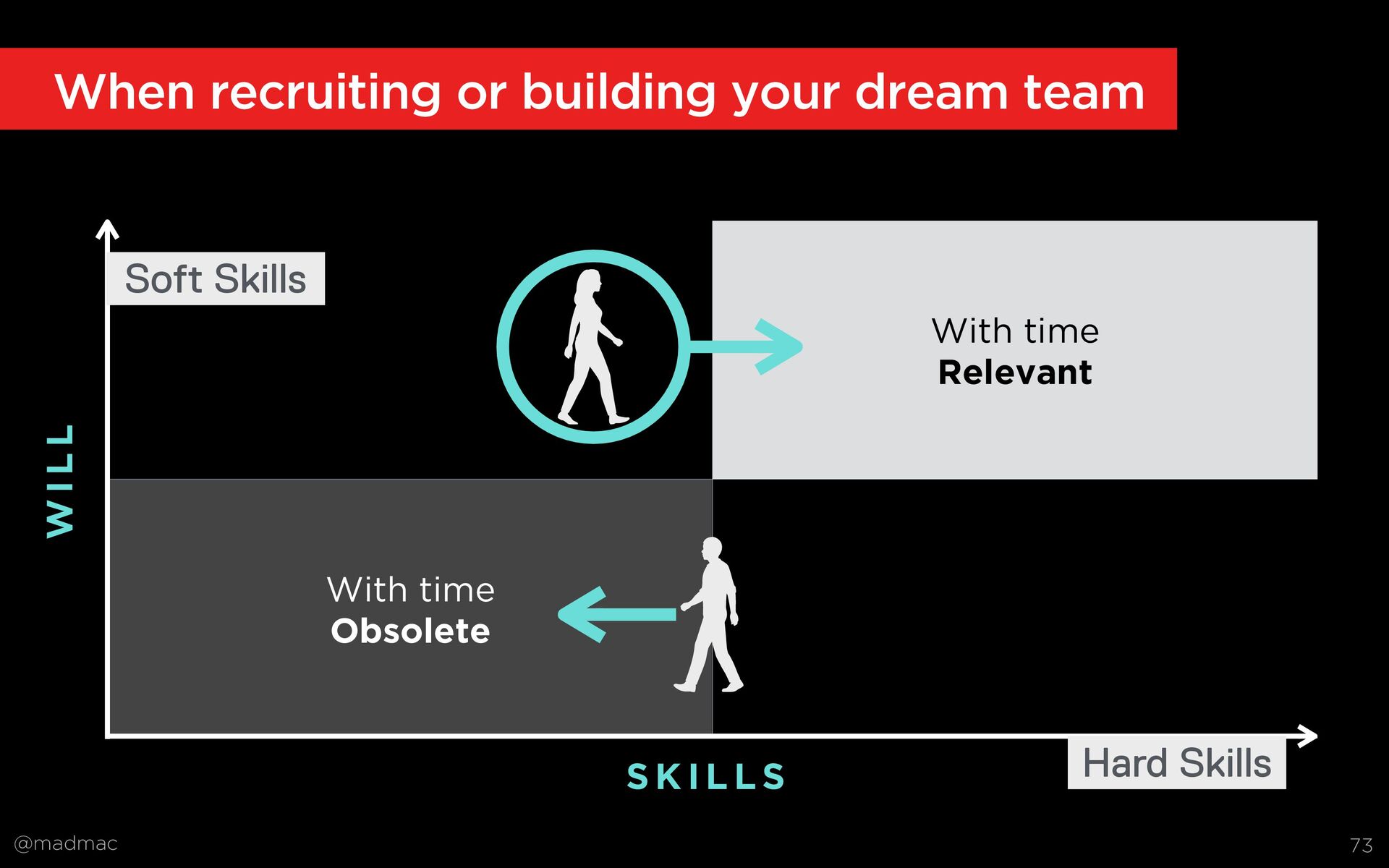 When recruiting or building your dream team

Soft Skills

WILL

With time
Relevant

With time
Obsolete

SKILLS

Hard Skills

@madmac

73